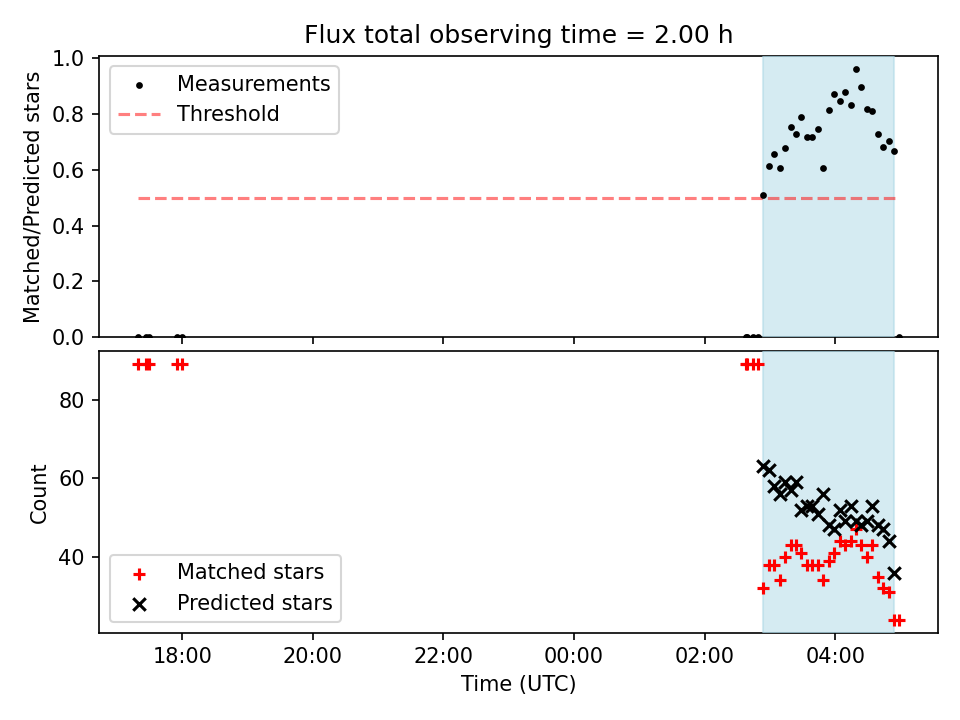 Flux total observing time = 2.00 h

Matched/Predicted stars

1.0
0.8
0.6
0.4
0.2
0.0

Measurements
Threshold

Count

80
60
40

Matched stars
Predicted stars

18:00
20:00
22:00
00:00
02:00
04:00

Time (UTC)